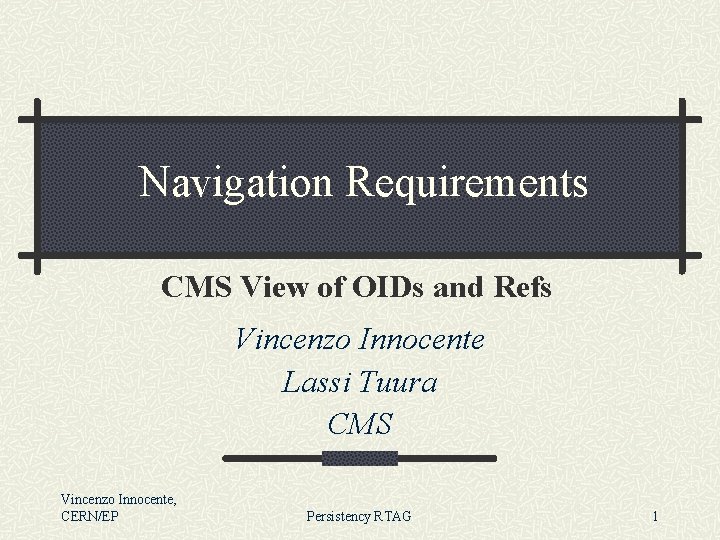 Navigation Requirements

CMS View of OIDs and Refs

Vincenzo Innocente
Lassi Tuura
CMS

Vincenzo Innocente, CERN/EP

Persistency RTAG

1